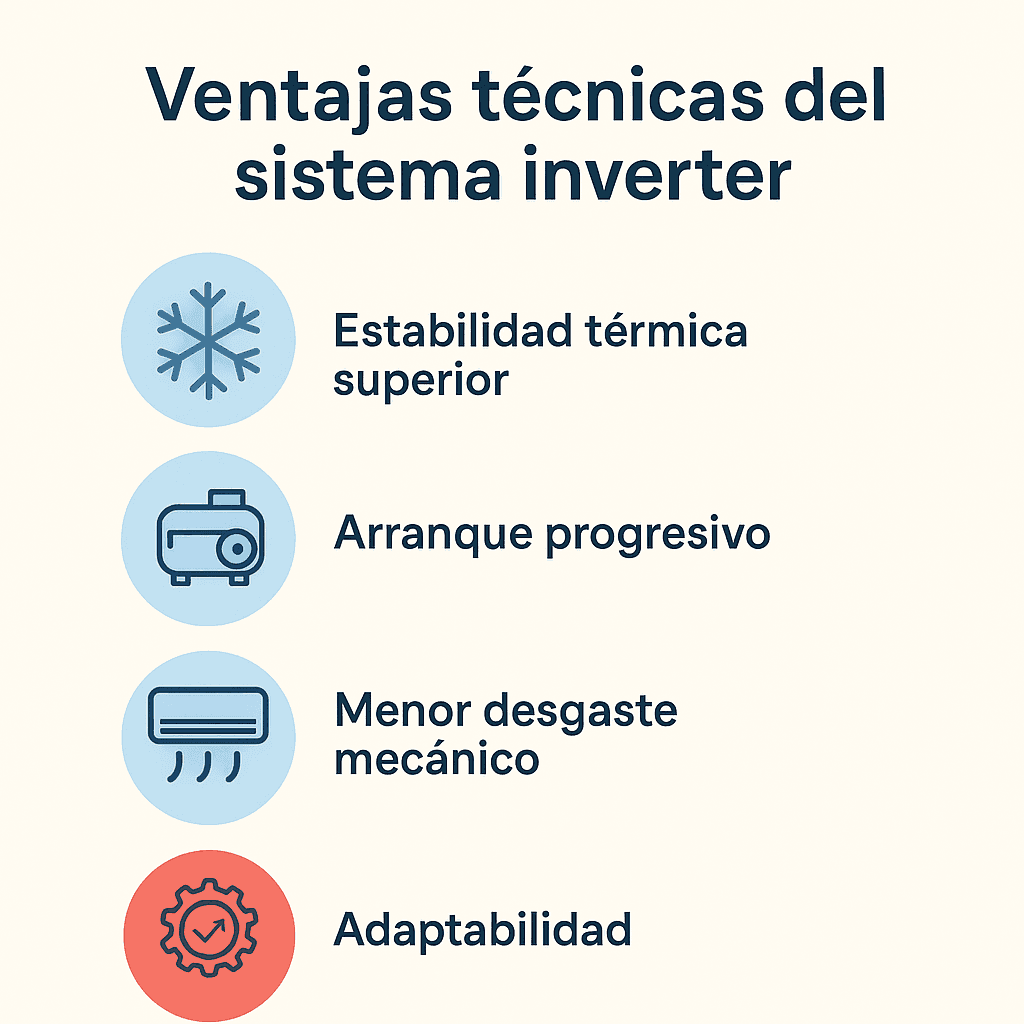 Ventajas técnicas del sistema inverter

Estabilidad térmica superior

Arranque progresivo

Menor desgaste mecánico

Adaptabilidad